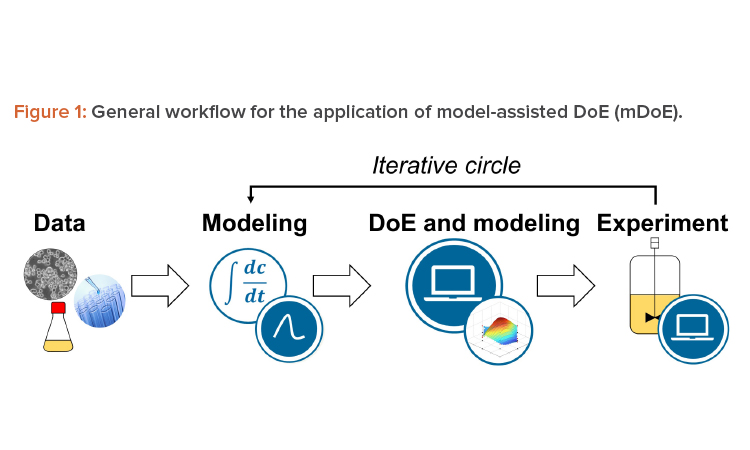 Figure 1: General workflow for the application of model-assisted DoE (mDoE).

Iterative circle

Data

Modeling

DoE and modeling

Experiment

$\int \frac{dc}{dt}$